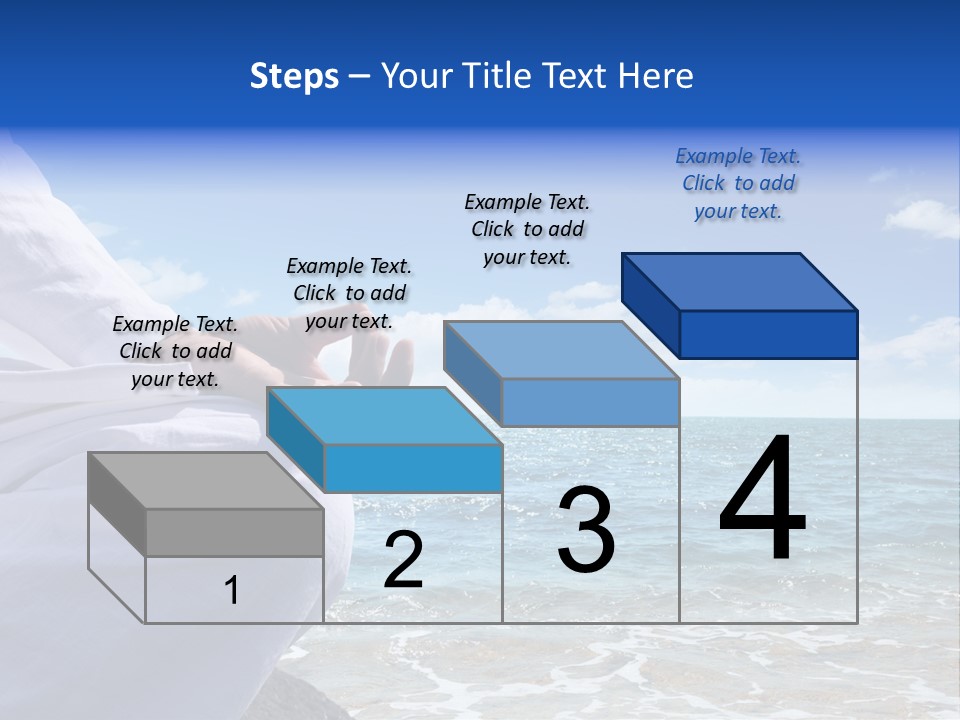 Steps – Your Title Text Here

Example Text. Click to add your text.

Example Text. Click to add your text.

Example Text. Click to add your text.

Example Text. Click to add your text.

1

2

3

4